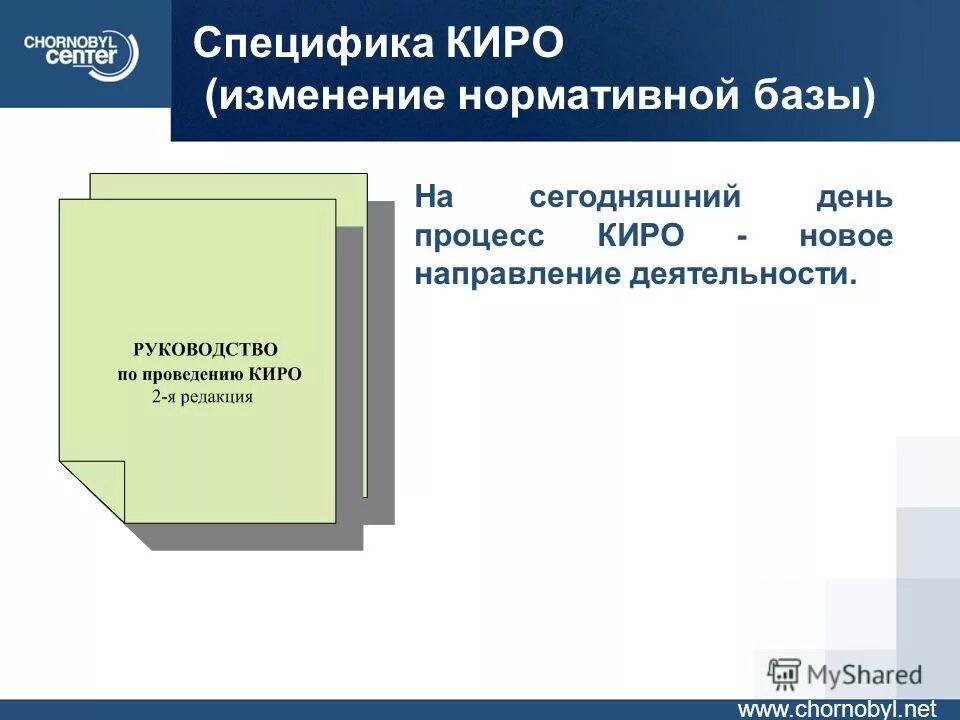 CHORNOBYL center

Специфика КИРО
(изменение нормативной базы)

РУКОВОДСТВО
по проведению КИРО
2-я редакция

На сегодняшний день процесс КИРО - новое направление деятельности.

MyShared

www.chornobyl.net